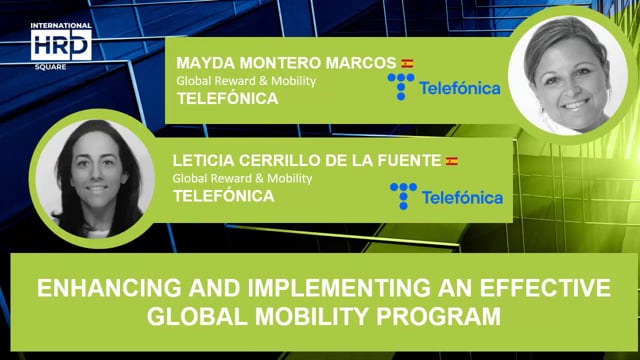 INTERNATIONAL
HRD
SQUARE

MAYDA MONTERO MARCOS
Global Reward & Mobility
TELEFÓNICA

Telefónica

LETICIA CERRILLO DE LA FUENTE
Global Reward & Mobility
TELEFÓNICA

Telefónica

ENHANCING AND IMPLEMENTING AN EFFECTIVE GLOBAL MOBILITY PROGRAM